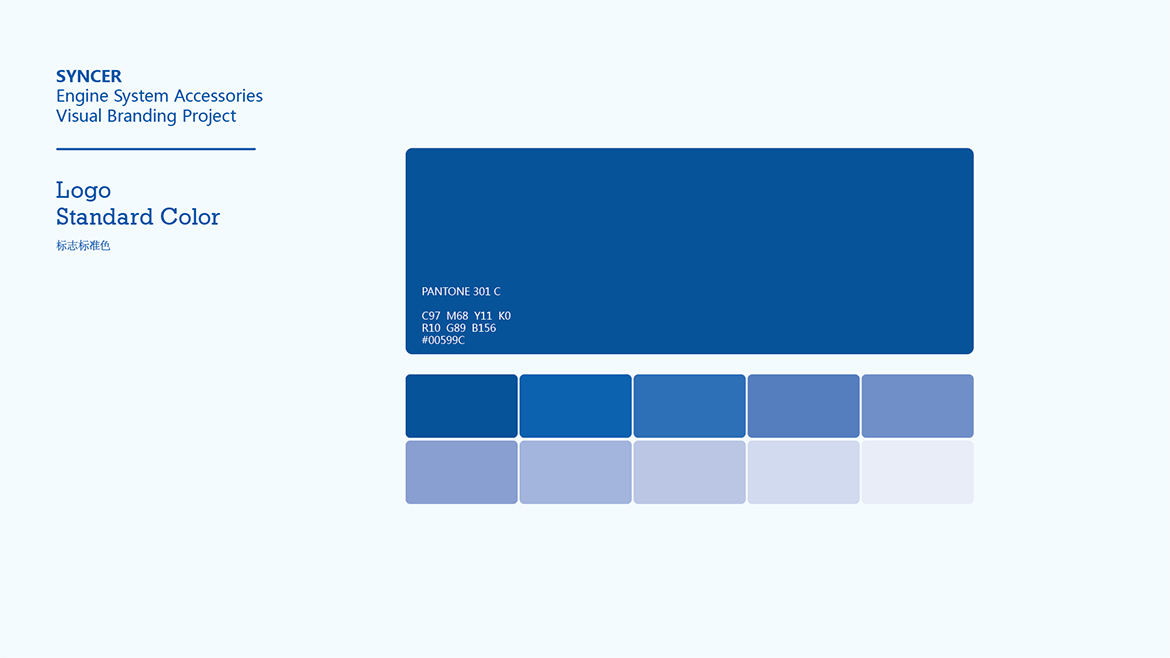 SYNCER
Engine System Accessories
Visual Branding Project

Logo
Standard Color
标志标准色

PANTONE 301 C

C97 M68 Y11 K0
R10 G89 B156
#00599C